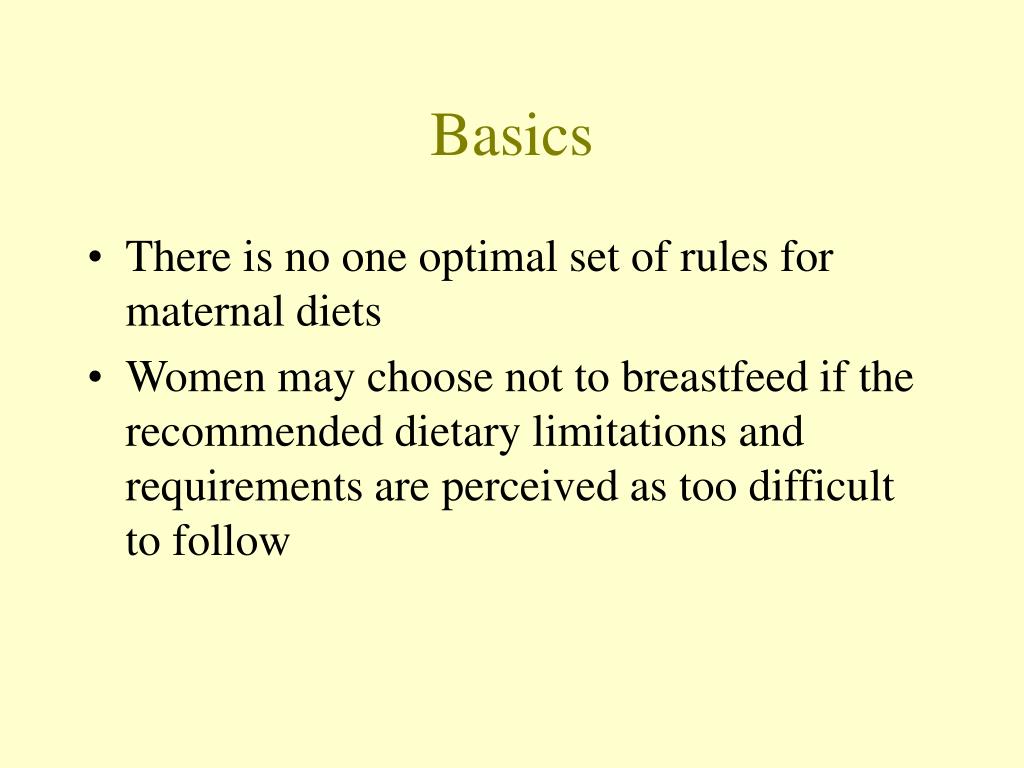 Basics

• There is no one optimal set of rules for maternal diets
• Women may choose not to breastfeed if the recommended dietary limitations and requirements are perceived as too difficult to follow